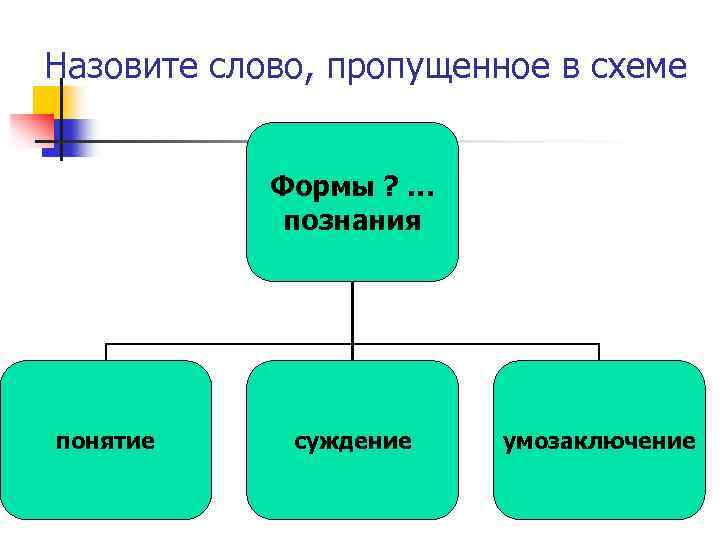 Назовите слово, пропущенное в схеме

Формы ? … познания

понятие

суждение

умозаключение